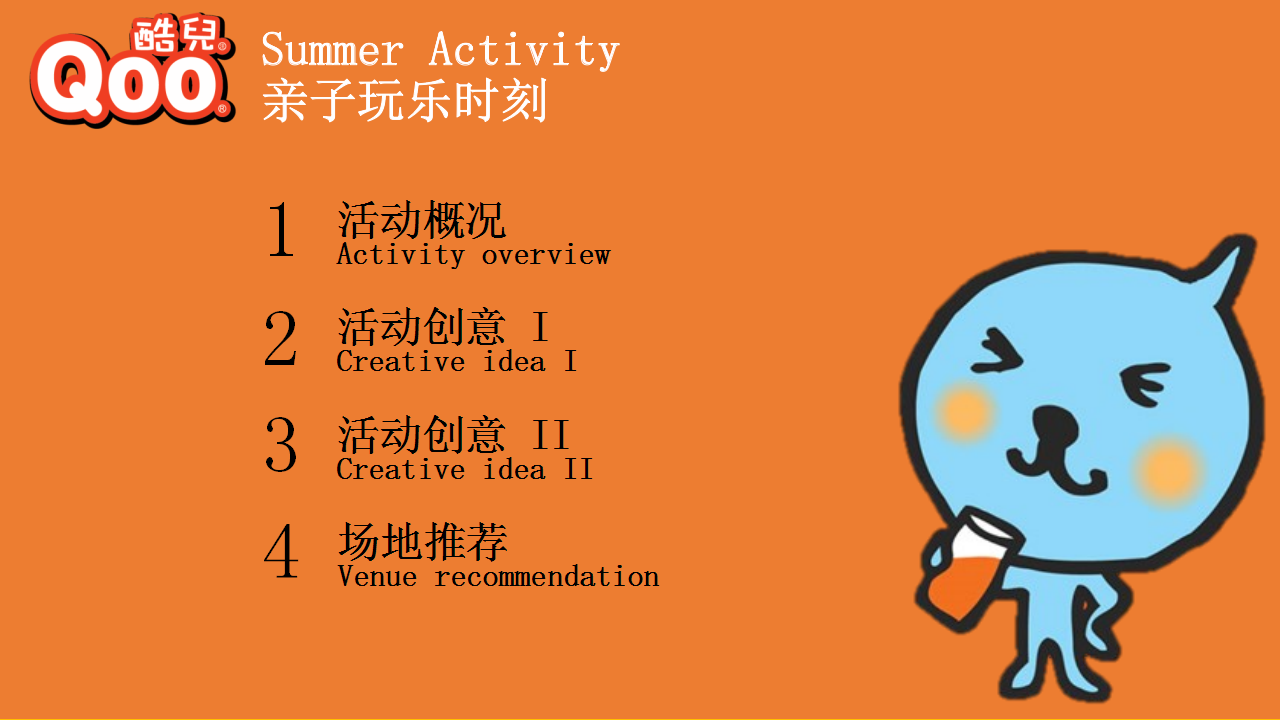 酷兒
Qoo

Summer Activity
亲子玩乐时刻

1 活动概况
Activity overview

2 活动创意 I
Creative idea I

3 活动创意 II
Creative idea II

4 场地推荐
Venue recommendation